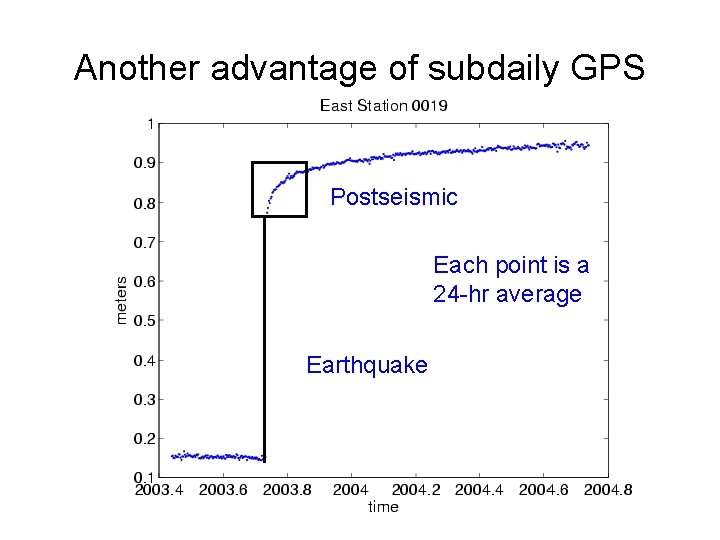 Another advantage of subdaily GPS

East Station 0019

1
0.9
0.8
0.7
0.6
0.5
0.4
0.3
0.2
0.1

meters

Postseismic

Each point is a 24-hr average

Earthquake

2003.4 2003.6 2003.8 2004 2004.2 2004.4 2004.6 2004.8

time